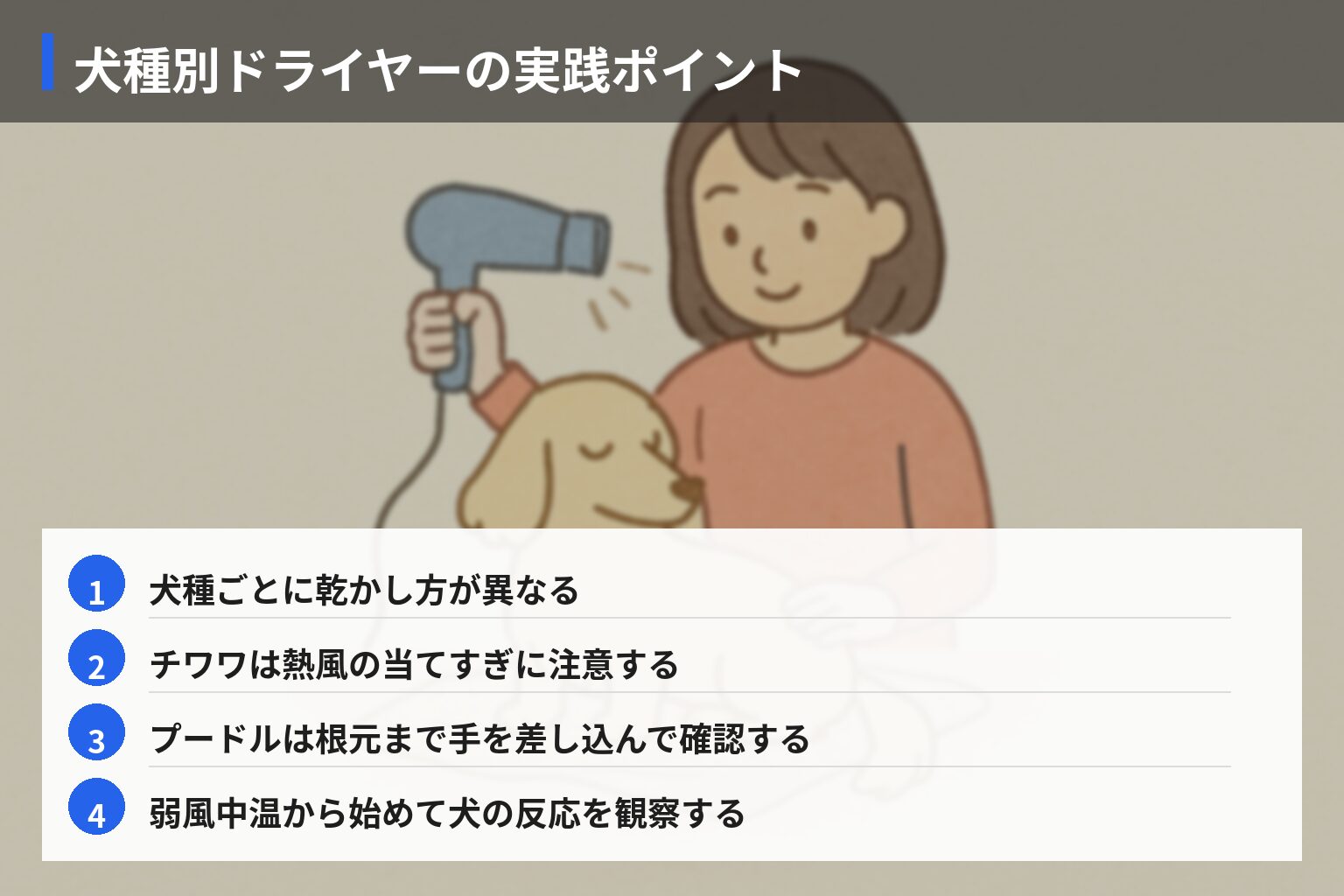 犬種別ドライヤーの実践ポイント

1 犬種ごとに乾かし方が異なる

2 チワワは熱風の当てすぎに注意する

3 プードルは根元まで手を差し込んで確認する

4 弱風中温から始めて犬の反応を観察する